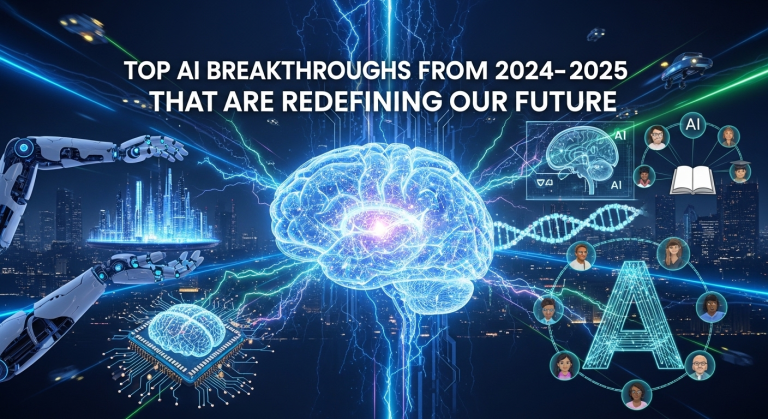 TOP AI BREAKTHROUGHS FROM 2024-2025
THAT ARE REDEFINING OUR FUTURE

AI
AI
AI
A